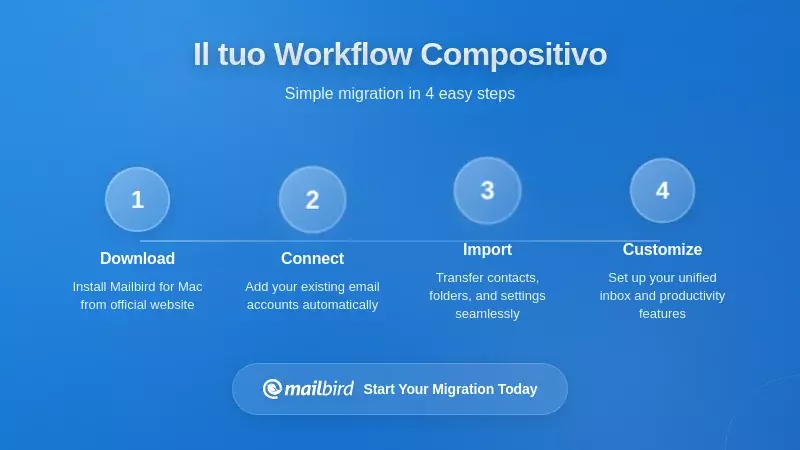 Il tuo Workflow Compositivo

Simple migration in 4 easy steps

1
Download
Install Mailbird for Mac from official website

2
Connect
Add your existing email accounts automatically

3
Import
Transfer contacts, folders, and settings seamlessly

4
Customize
Set up your unified inbox and productivity features

mailbird Start Your Migration Today